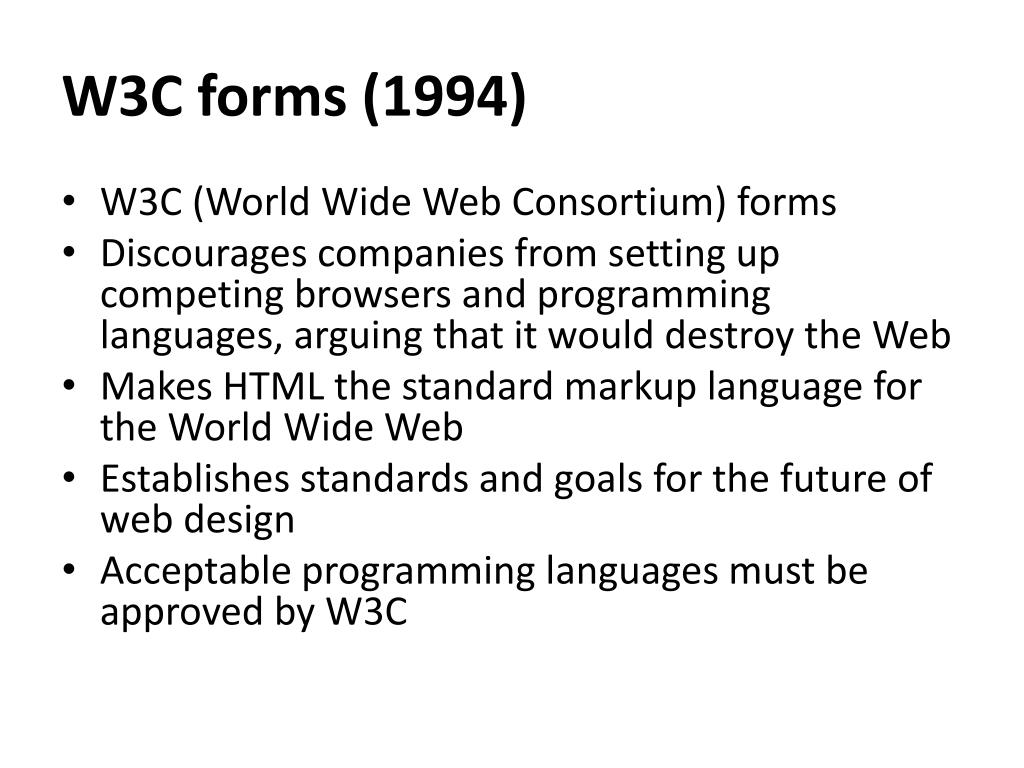 W3C forms (1994)

• W3C (World Wide Web Consortium) forms
• Discourages companies from setting up competing browsers and programming languages, arguing that it would destroy the Web
• Makes HTML the standard markup language for the World Wide Web
• Establishes standards and goals for the future of web design
• Acceptable programming languages must be approved by W3C